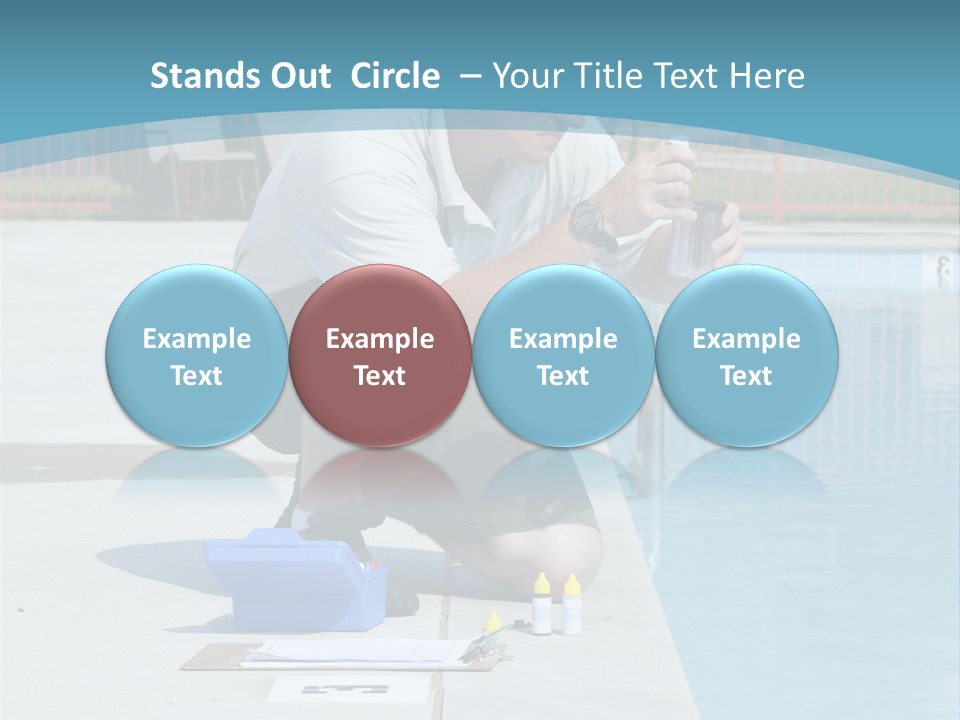 Stands Out Circle – Your Title Text Here

Example Text

Example Text

Example Text

Example Text